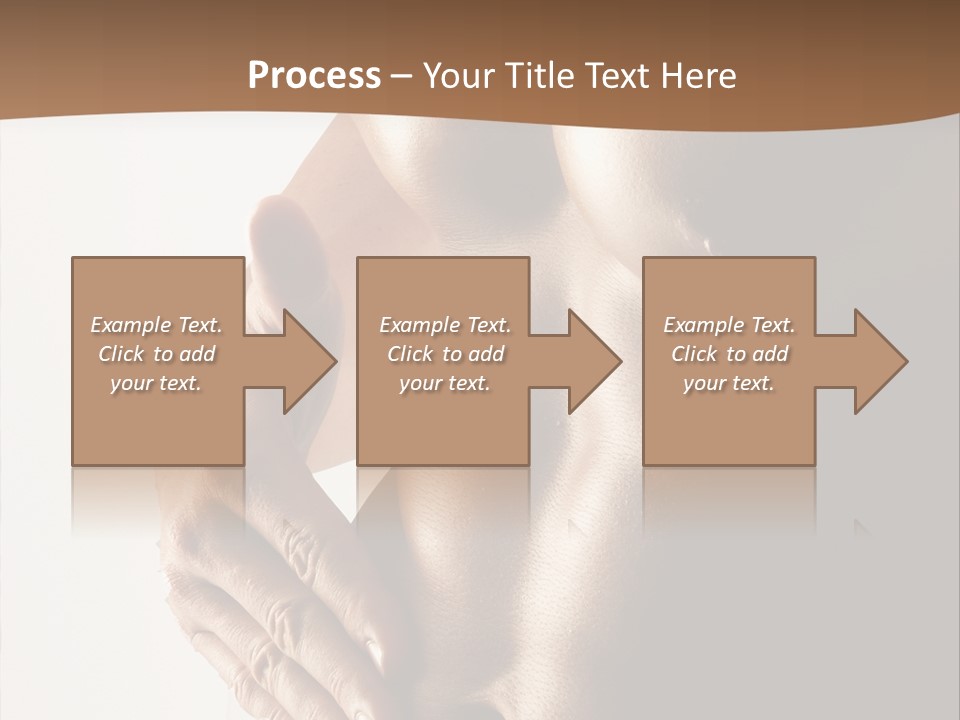 Process – Your Title Text Here

Example Text. Click to add your text.

Example Text. Click to add your text.

Example Text. Click to add your text.